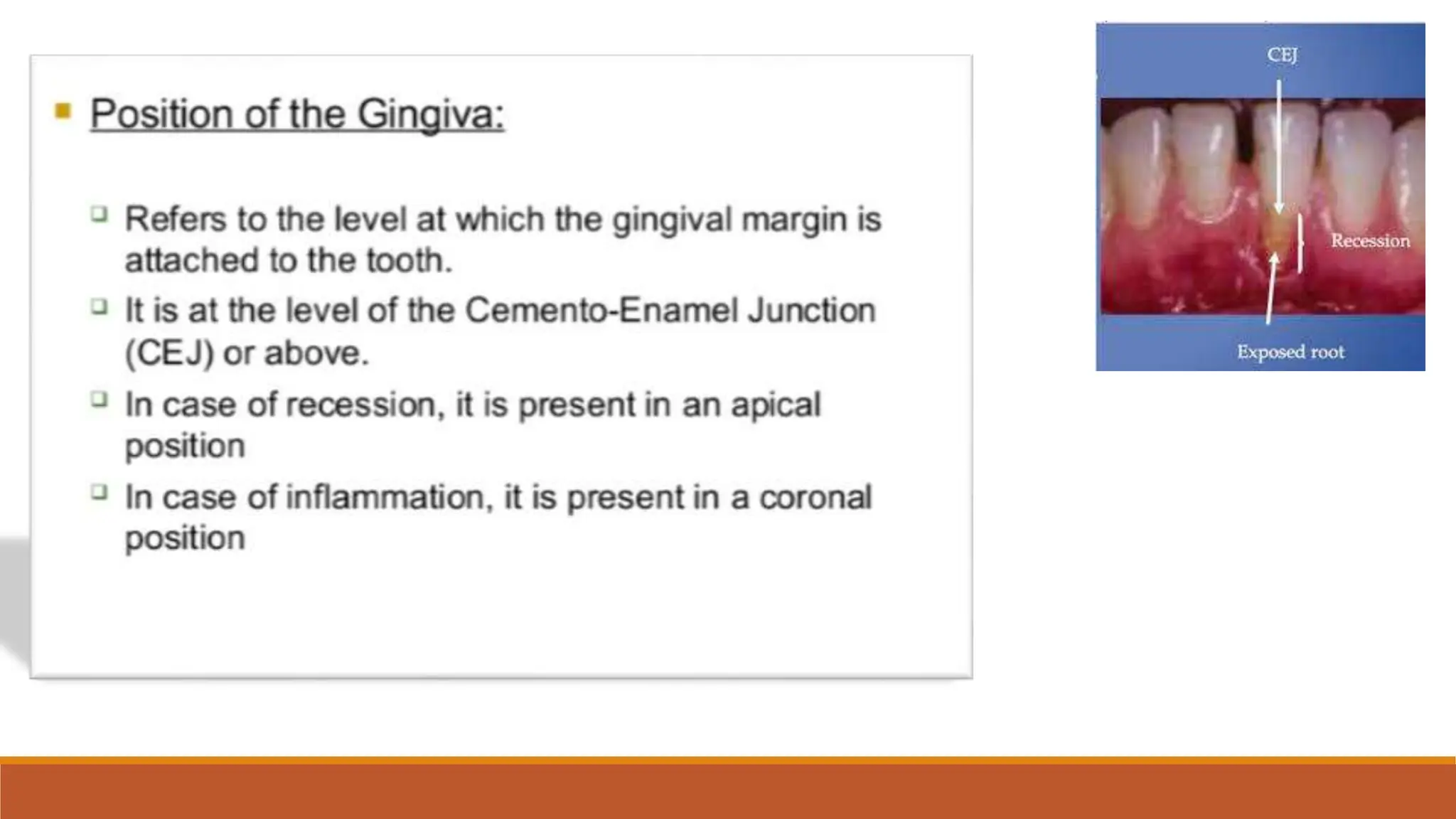 Position of the Gingiva:

Refers to the level at which the gingival margin is attached to the tooth.

It is at the level of the Cemento-Enamel Junction (CEJ) or above.

In case of recession, it is present in an apical position

In case of inflammation, it is present in a coronal position

CEJ

Recession

Exposed root